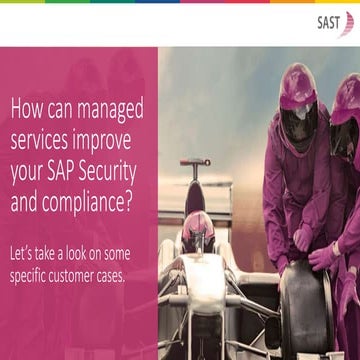 SAST

How can managed services improve your SAP Security and compliance?

Let's take a look on some specific customer cases.